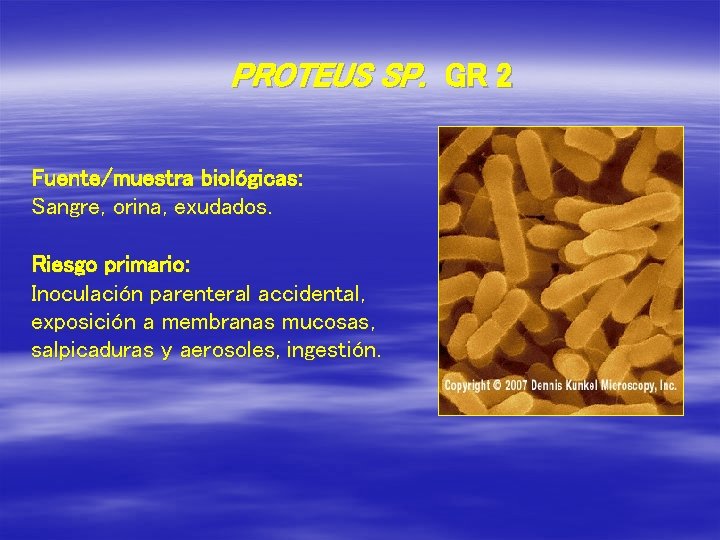 PROTEUS SP. GR 2

Fuente/muestra biológicas:
Sangre, orina, exudados.

Riesgo primario:
Inoculación parenteral accidental, exposición a membranas mucosas, salpicaduras y aerosoles, ingestión.

Copyright © 2007 Dennis Kunkel Microscopy, Inc.